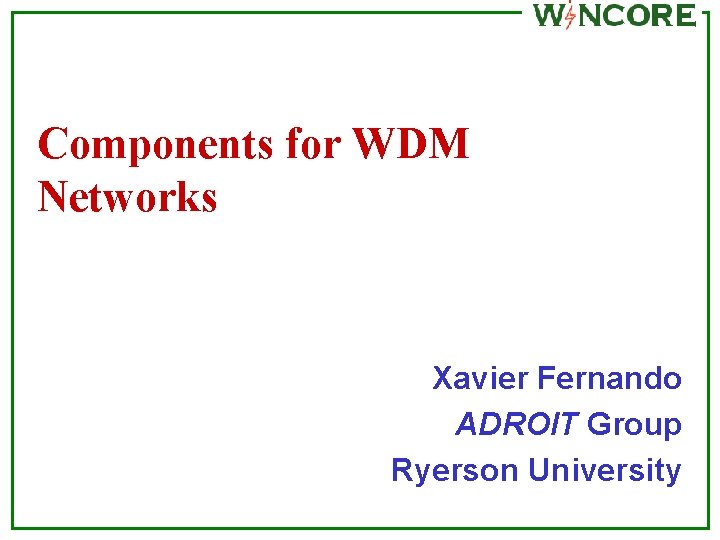 WINCORE

Components for WDM Networks

Xavier Fernando
ADROIT Group
Ryerson University